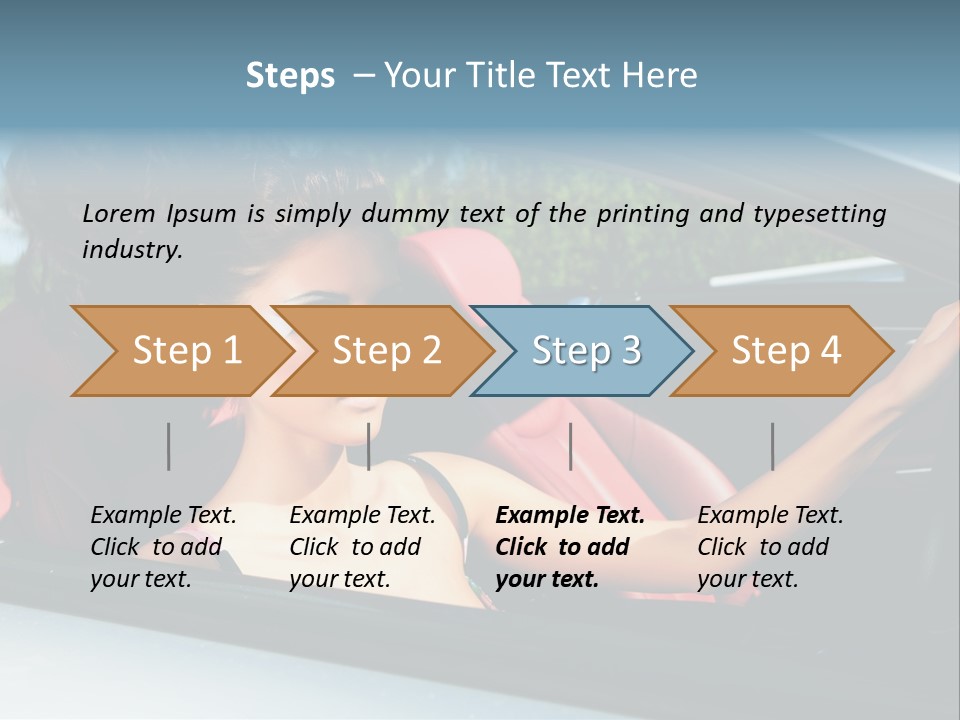 Steps – Your Title Text Here

Lorem Ipsum is simply dummy text of the printing and typesetting industry.

Step 1

Step 2

Step 3

Step 4

Example Text. Click to add your text.

Example Text. Click to add your text.

Example Text. Click to add your text.

Example Text. Click to add your text.